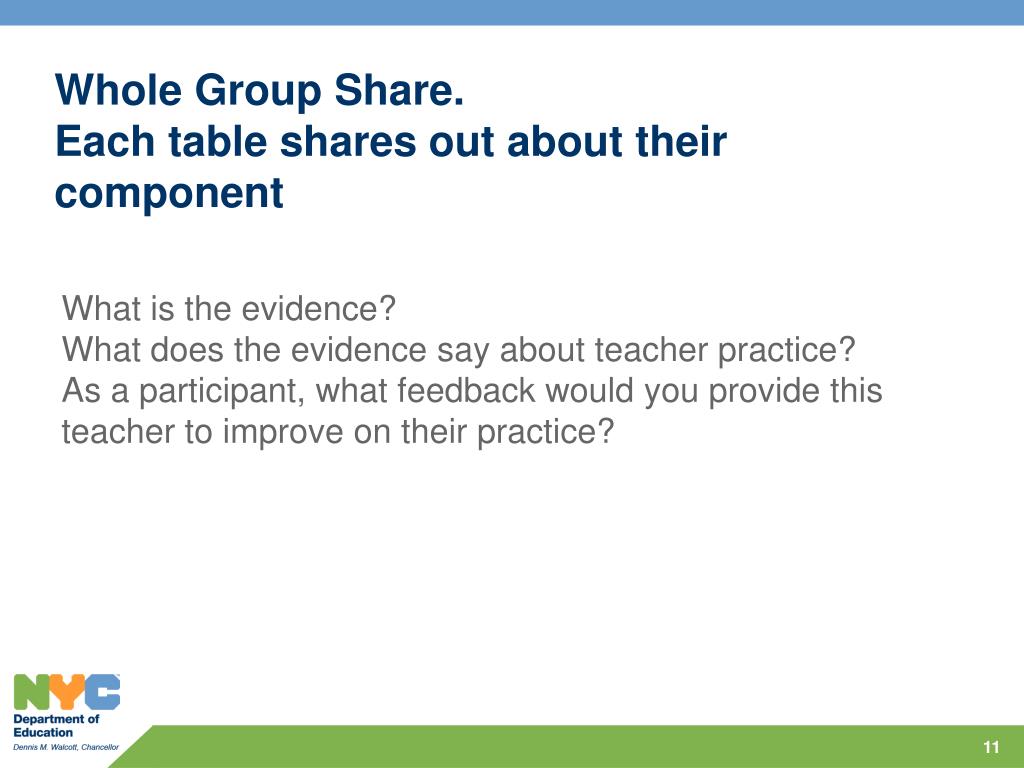 Whole Group Share.
Each table shares out about their component

What is the evidence?
What does the evidence say about teacher practice?
As a participant, what feedback would you provide this teacher to improve on their practice?

NYC
Department of Education
Dennis M. Walcott, Chancellor

11